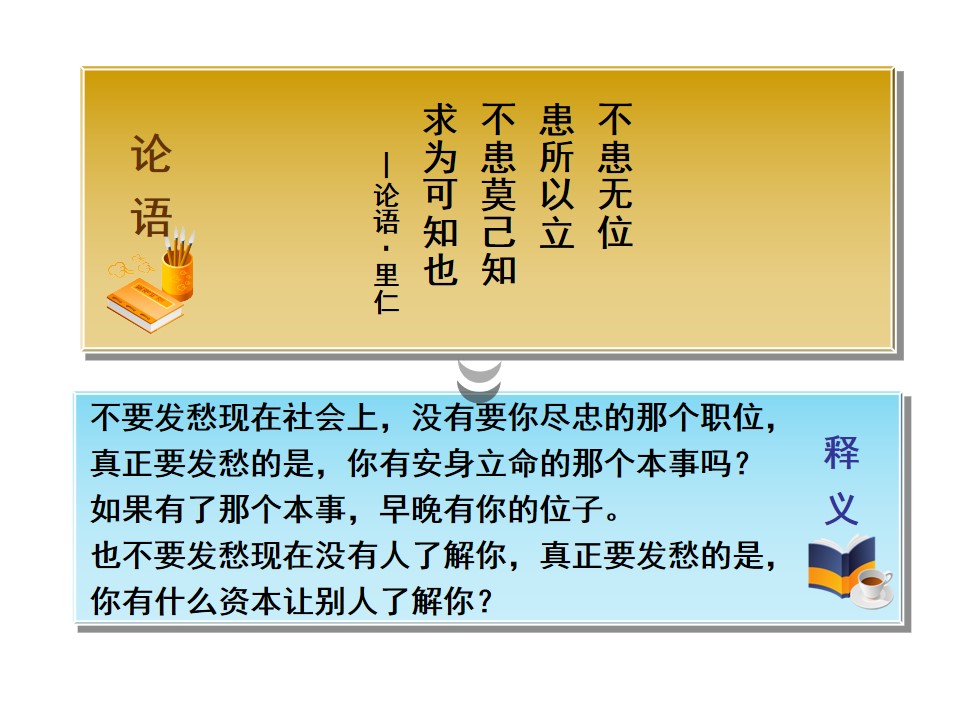 论语

不患无位
患所以立
不患莫己知
求为可知也

—论语·里仁

不要发愁现在社会上，没有要你尽忠的那个职位，
真正要发愁的是，你有安身立命的那个本事吗？
如果有了那个本事，早晚有你的位子。
也不要发愁现在没有人了解你，真正要发愁的是，
你有什么资本让别人了解你？

释义